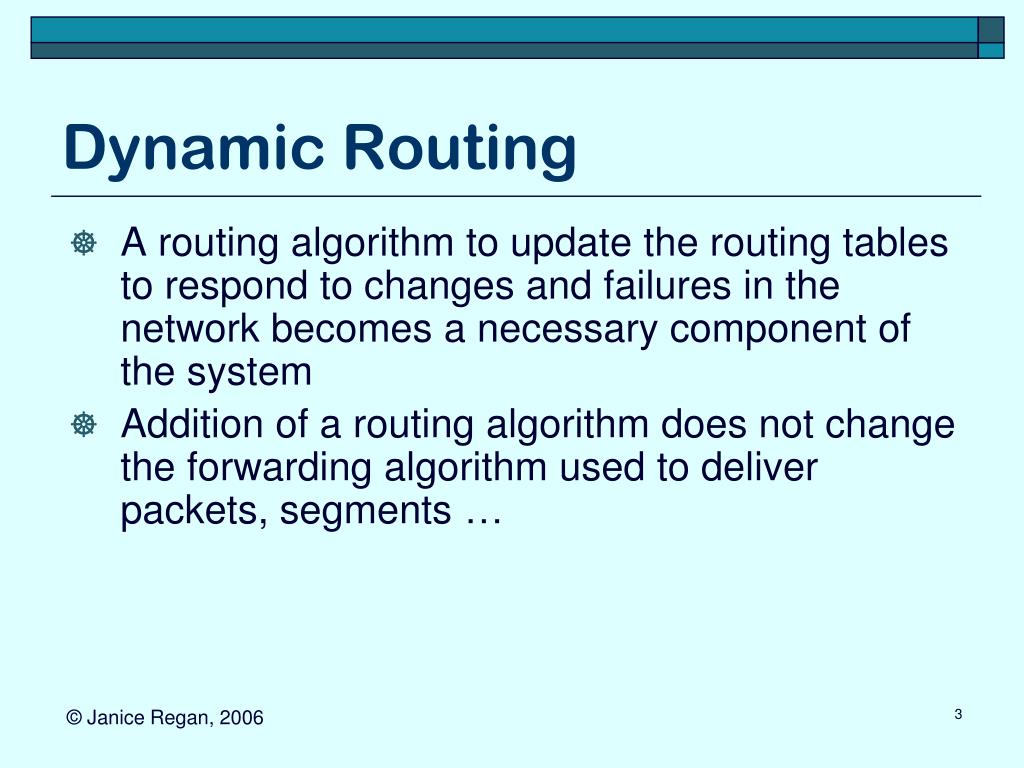 Dynamic Routing

A routing algorithm to update the routing tables to respond to changes and failures in the network becomes a necessary component of the system

Addition of a routing algorithm does not change the forwarding algorithm used to deliver packets, segments …

© Janice Regan, 2006

3